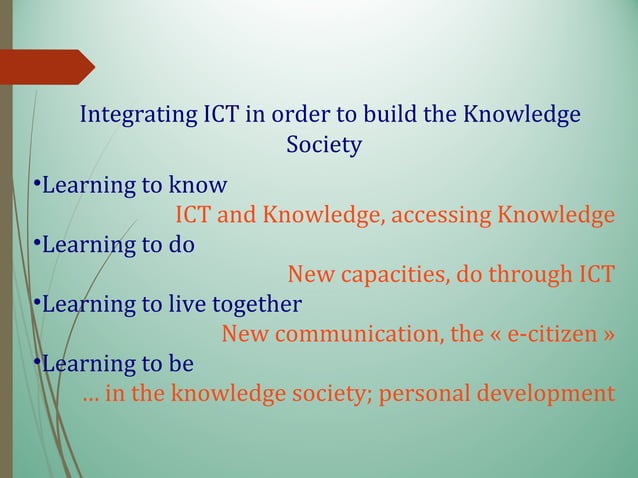 Integrating ICT in order to build the Knowledge Society

•Learning to know
ICT and Knowledge, accessing Knowledge
•Learning to do
New capacities, do through ICT
•Learning to live together
New communication, the « e-citizen »
•Learning to be
… in the knowledge society; personal development